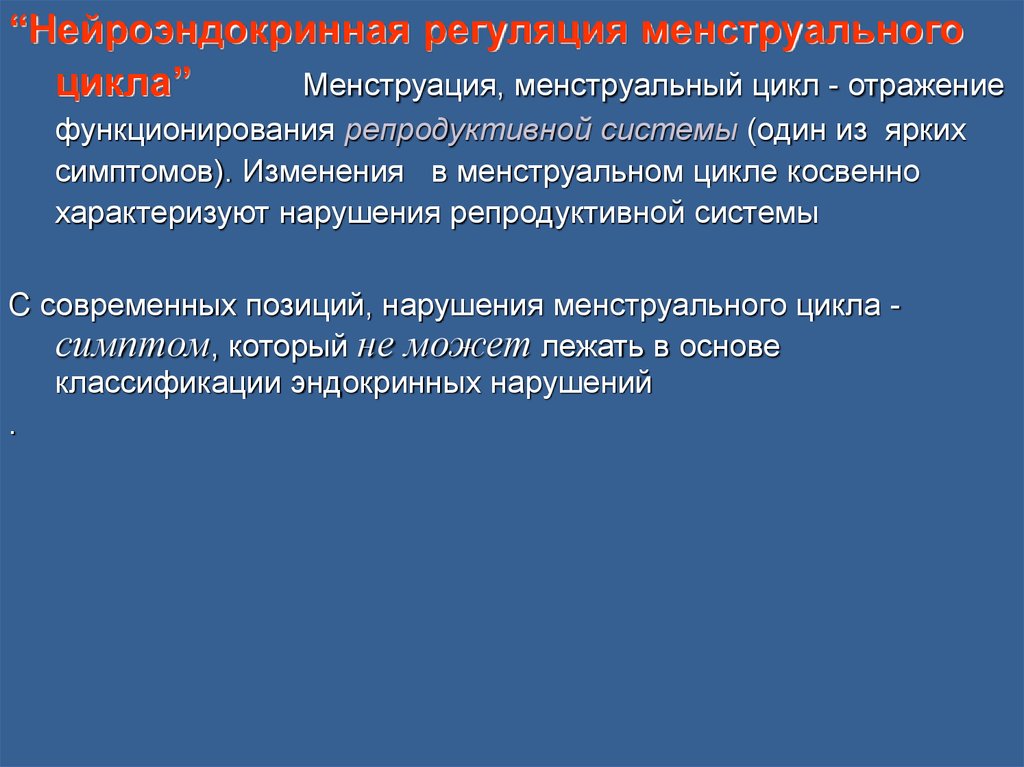 “Нейроэндокринная регуляция менструального цикла” Менструация, менструальный цикл - отражение функционирования репродуктивной системы (один из ярких симптомов). Изменения в менструальном цикле косвенно характеризуют нарушения репродуктивной системы

С современных позиций, нарушения менструального цикла - симптом, который не может лежать в основе классификации эндокринных нарушений

.